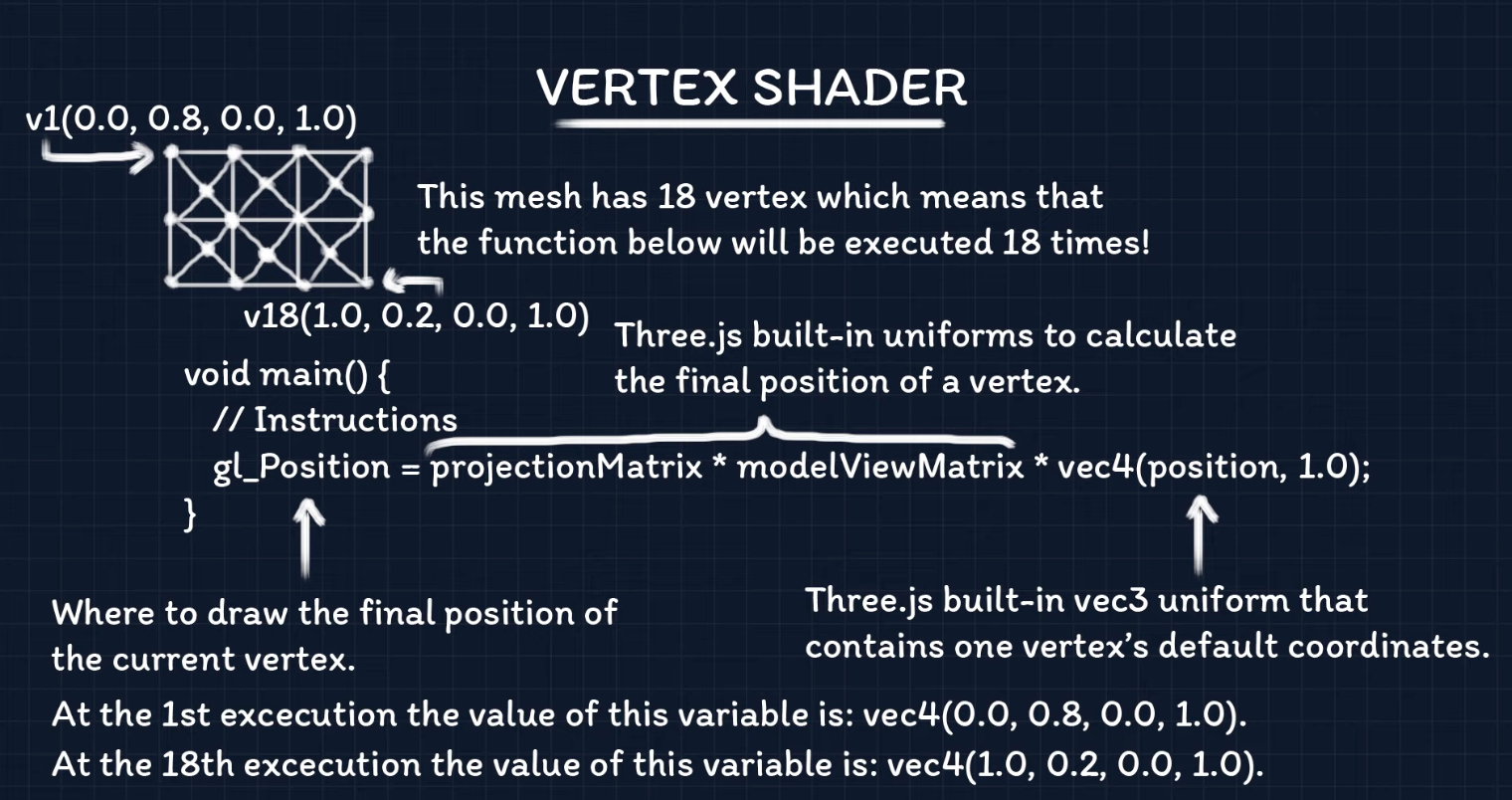 VERTEX SHADER

v1(0.0, 0.8, 0.0, 1.0)

This mesh has 18 vertex which means that the function below will be executed 18 times!

v18(1.0, 0.2, 0.0, 1.0)

Three.js built-in uniforms to calculate the final position of a vertex.

void main() {
// Instructions
gl_Position = projectionMatrix * modelViewMatrix * vec4(position, 1.0);
}

Where to draw the final position of the current vertex.

Three.js built-in vec3 uniform that contains one vertex's default coordinates.

At the 1st excecution the value of this variable is: vec4(0.0, 0.8, 0.0, 1.0).
At the 18th excecution the value of this variable is: vec4(1.0, 0.2, 0.0, 1.0).